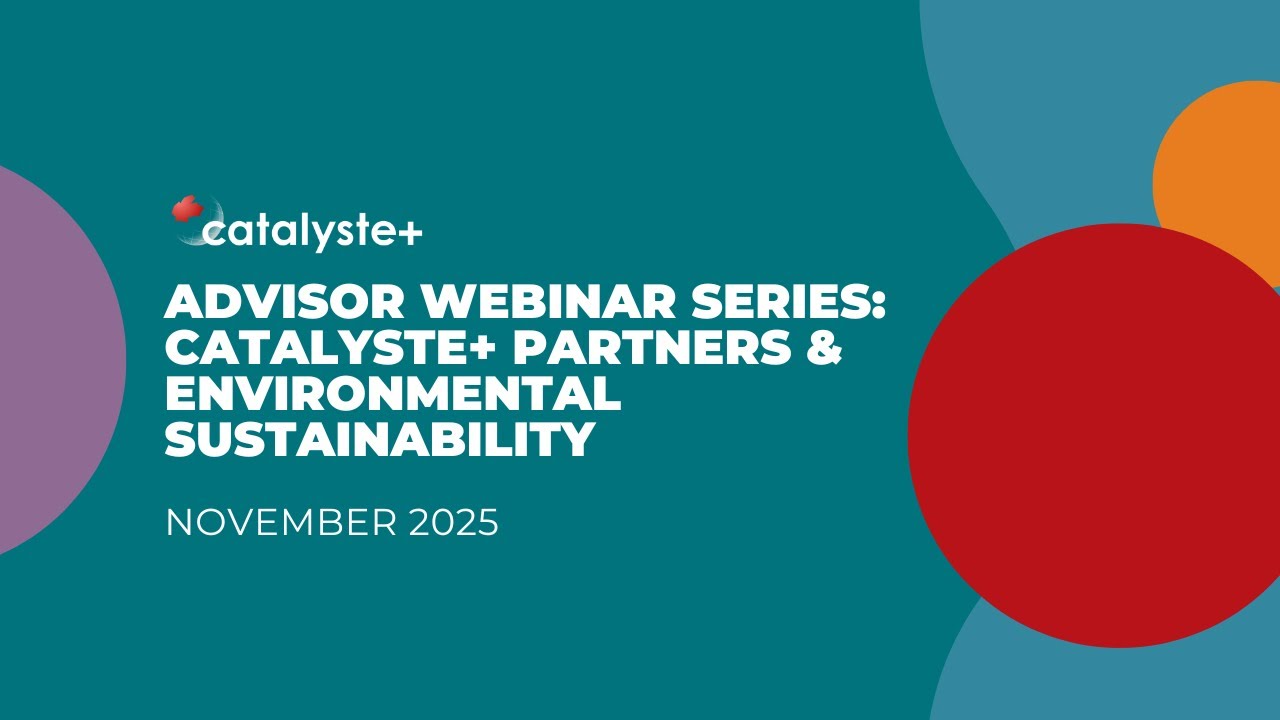 catalyste+

ADVISOR WEBINAR SERIES: CATALYSTE+ PARTNERS & ENVIRONMENTAL SUSTAINABILITY

NOVEMBER 2025